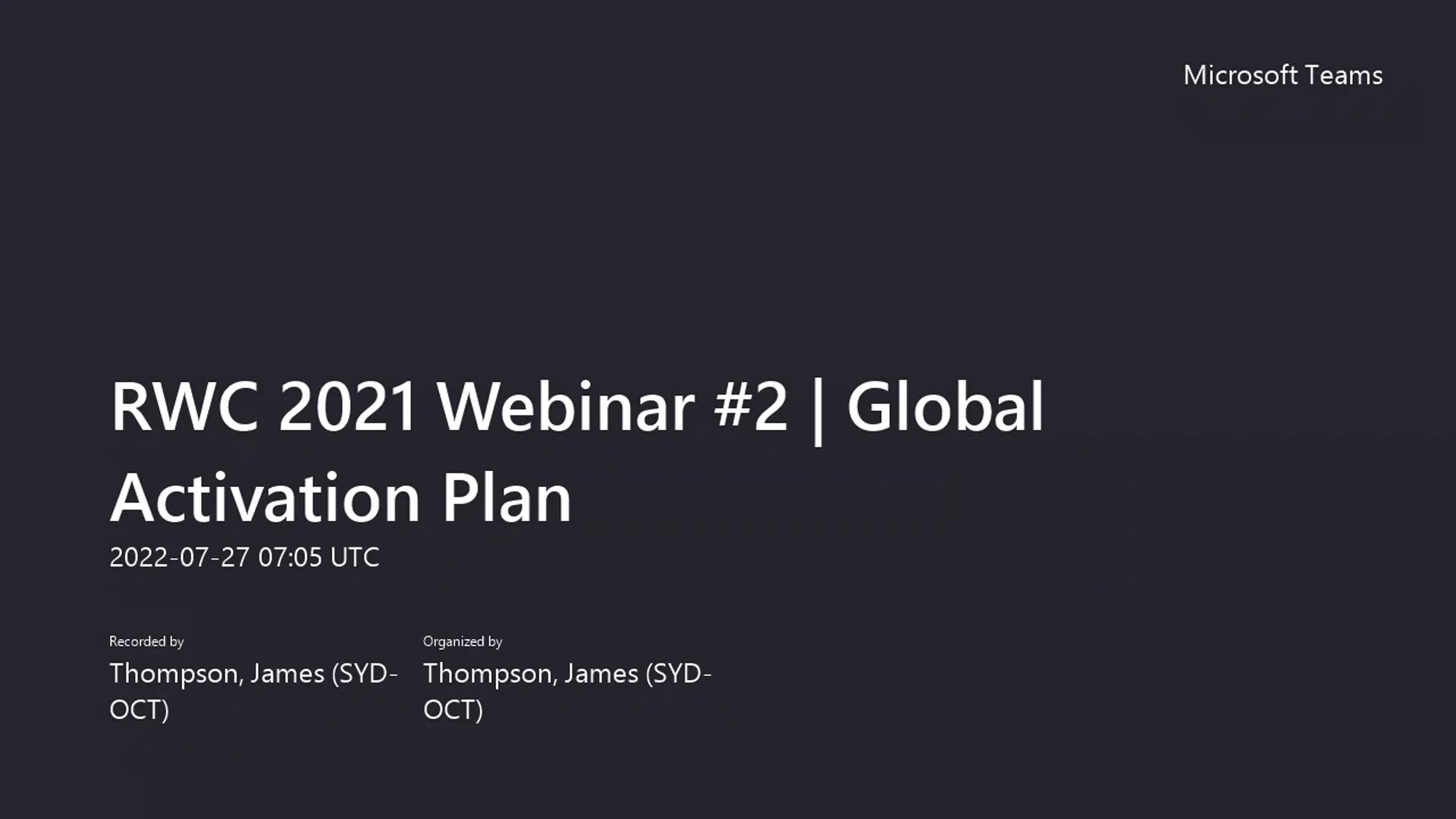 Microsoft Teams

RWC 2021 Webinar #2 | Global Activation Plan

2022-07-27 07:05 UTC

Recorded by

Thompson, James (SYD-OCT)

Organized by

Thompson, James (SYD-OCT)